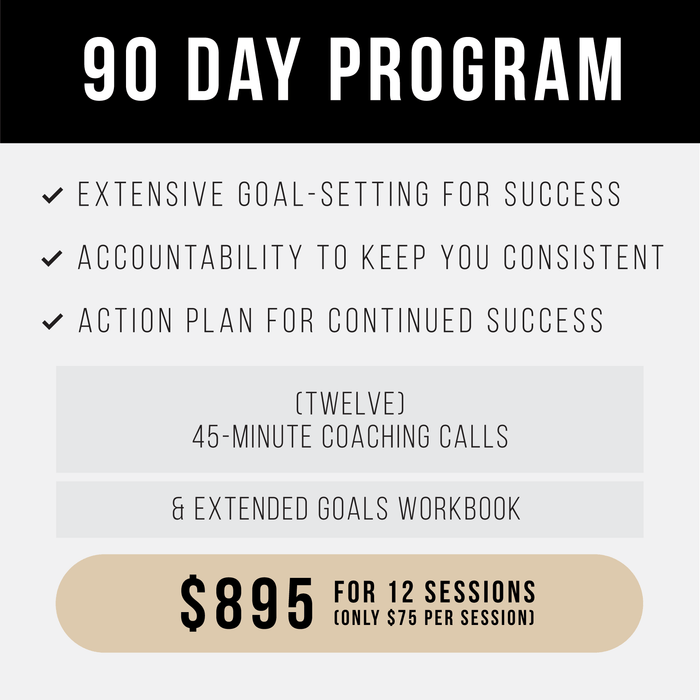 90 DAY PROGRAM

✓ EXTENSIVE GOAL-SETTING FOR SUCCESS

✓ ACCOUNTABILITY TO KEEP YOU CONSISTENT

✓ ACTION PLAN FOR CONTINUED SUCCESS

(TWELVE)
45-MINUTE COACHING CALLS

& EXTENDED GOALS WORKBOOK

\$895 FOR 12 SESSIONS
(ONLY \$75 PER SESSION)